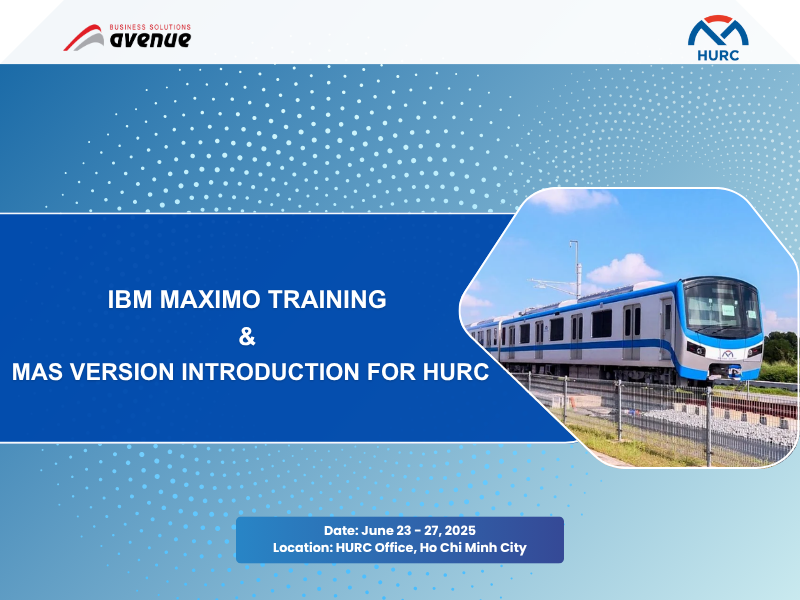 BUSINESS SOLUTIONS
avenue

HURC

IBM MAXIMO TRAINING
&
MAS VERSION INTRODUCTION FOR HURC

Date: June 23 - 27, 2025
Location: HURC Office, Ho Chi Minh City